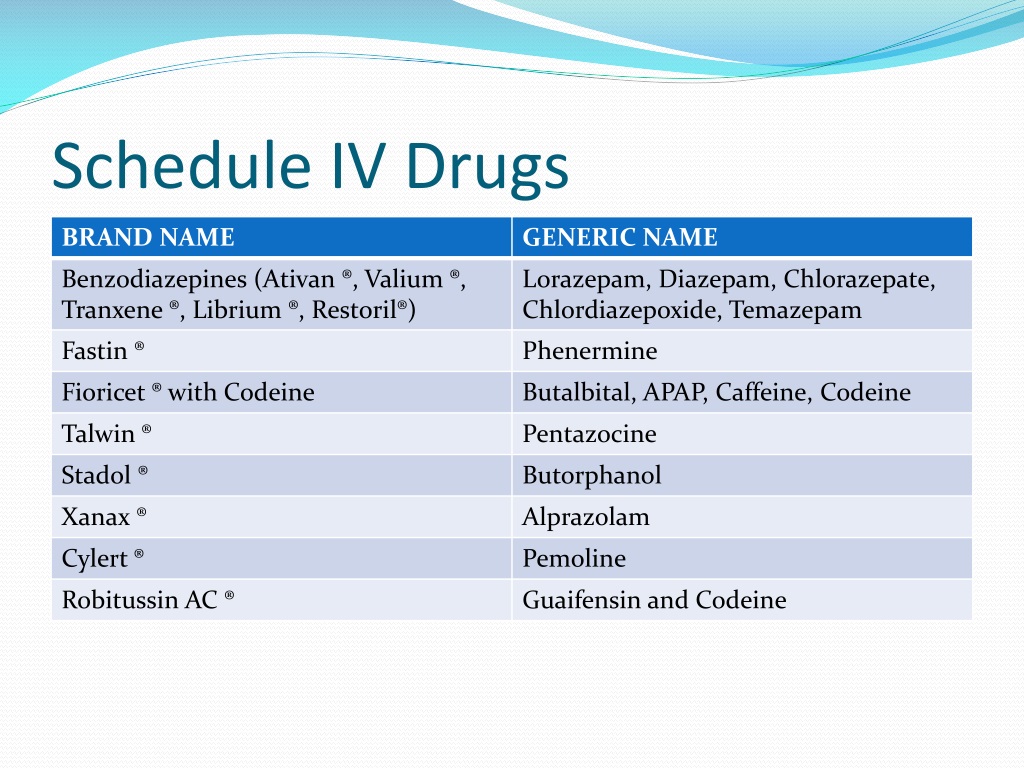 Schedule IV Drugs

| BRAND NAME | GENERIC NAME |
|---|---|
| Benzodiazepines (Ativan ®, Valium ®, Tranxene ®, Librium ®, Restoril®) | Lorazepam, Diazepam, Chlorazepate, Chlordiazepoxide, Temazepam |
| Fastin ® | Phenermine |
| Fioricet ® with Codeine | Butalbital, APAP, Caffeine, Codeine |
| Talwin ® | Pentazocine |
| Stadol ® | Butorphanol |
| Xanax ® | Alprazolam |
| Cylert ® | Pemoline |
| Robitussin AC ® | Guaifensin and Codeine |